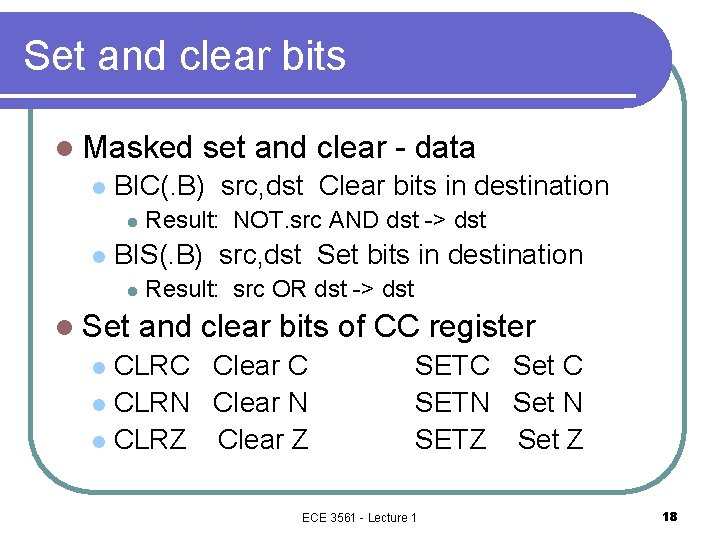 Set and clear bits

- Masked set and clear - data
  - BIC(.B) src,dst Clear bits in destination
    - Result: NOT.src AND dst -> dst
  - BIS(.B) src,dst Set bits in destination
    - Result: src OR dst -> dst
- Set and clear bits of CC register
  - CLRC Clear C SETC Set C
  - CLRN Clear N SETN Set N
  - CLRZ Clear Z SETZ Set Z

ECE 3561 - Lecture 1

18